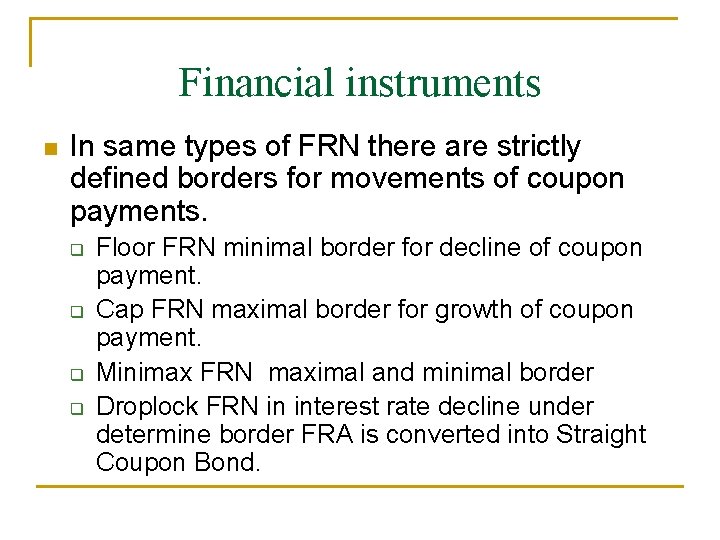 Financial instruments

In same types of FRN there are strictly defined borders for movements of coupon payments.

Floor FRN minimal border for decline of coupon payment.

Cap FRN maximal border for growth of coupon payment.

Minimax FRN maximal and minimal border

Droplock FRN in interest rate decline under determine border FRA is converted into Straight Coupon Bond.